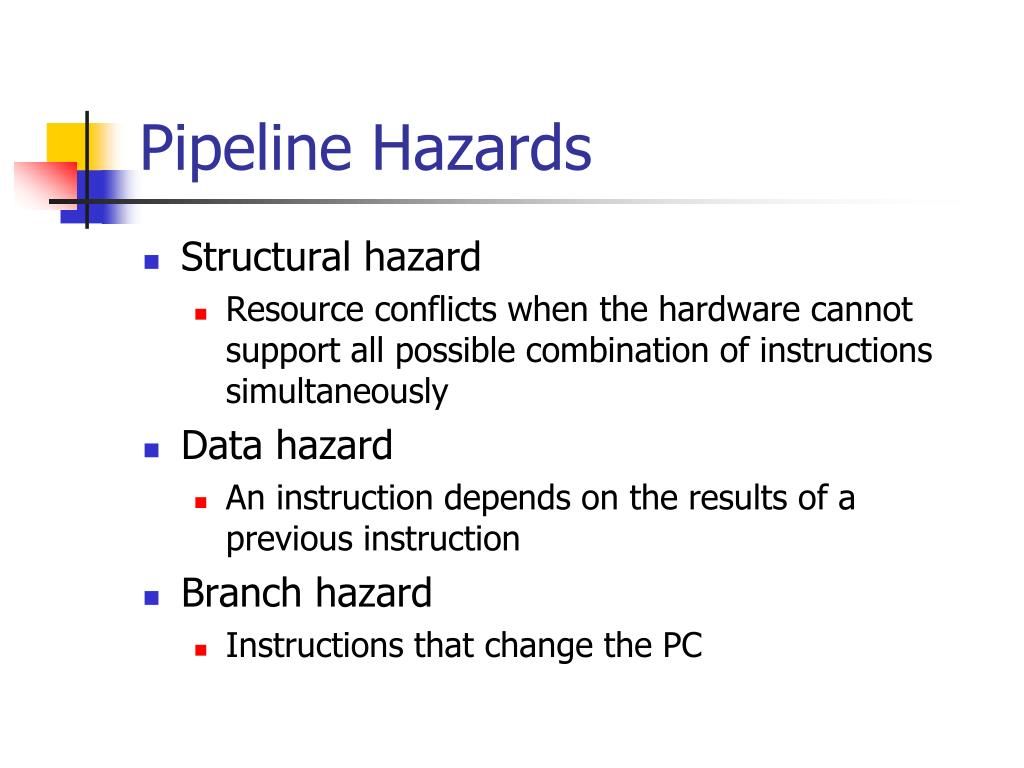 Pipeline Hazards

- Structural hazard
  - Resource conflicts when the hardware cannot support all possible combination of instructions simultaneously
- Data hazard
  - An instruction depends on the results of a previous instruction
- Branch hazard
  - Instructions that change the PC